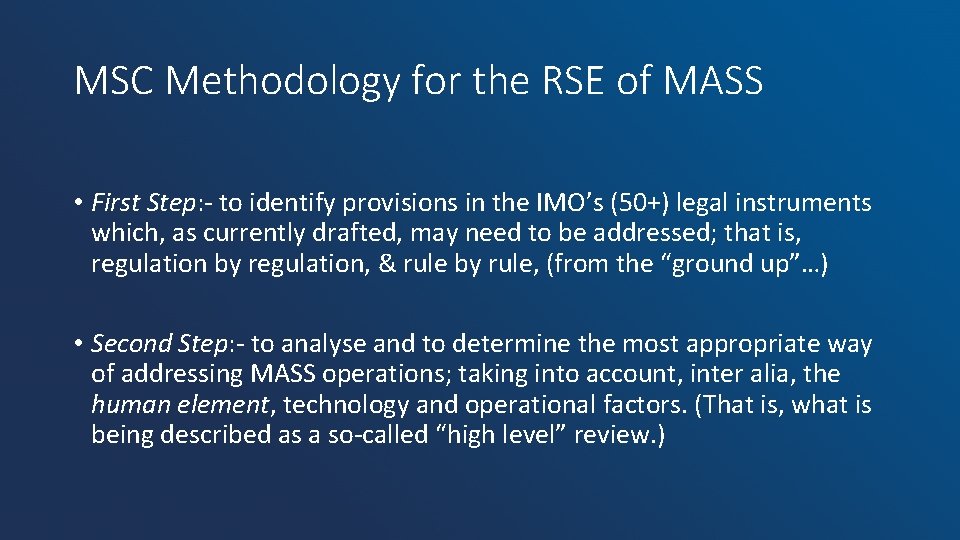 MSC Methodology for the RSE of MASS

• First Step:- to identify provisions in the IMO’s (50+) legal instruments which, as currently drafted, may need to be addressed; that is, regulation by regulation, & rule by rule, (from the “ground up”…)

• Second Step:- to analyse and to determine the most appropriate way of addressing MASS operations; taking into account, inter alia, the human element, technology and operational factors. (That is, what is being described as a so-called “high level” review.)